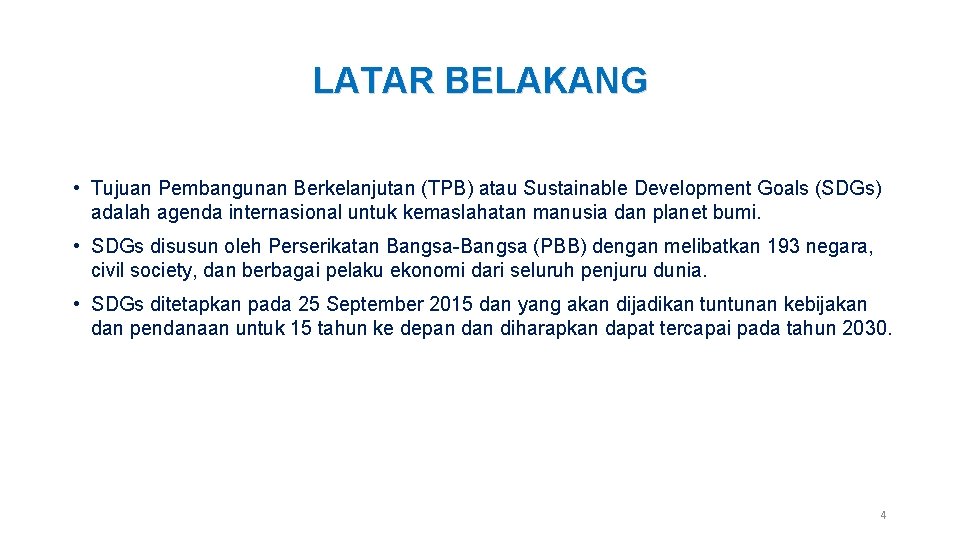 LATAR BELAKANG

• Tujuan Pembangunan Berkelanjutan (TPB) atau Sustainable Development Goals (SDGs) adalah agenda internasional untuk kemaslahatan manusia dan planet bumi.

• SDGs disusun oleh Perserikatan Bangsa-Bangsa (PBB) dengan melibatkan 193 negara, civil society, dan berbagai pelaku ekonomi dari seluruh penjuru dunia.

• SDGs ditetapkan pada 25 September 2015 dan yang akan dijadikan tuntunan kebijakan dan pendanaan untuk 15 tahun ke depan dan diharapkan dapat tercapai pada tahun 2030.

4